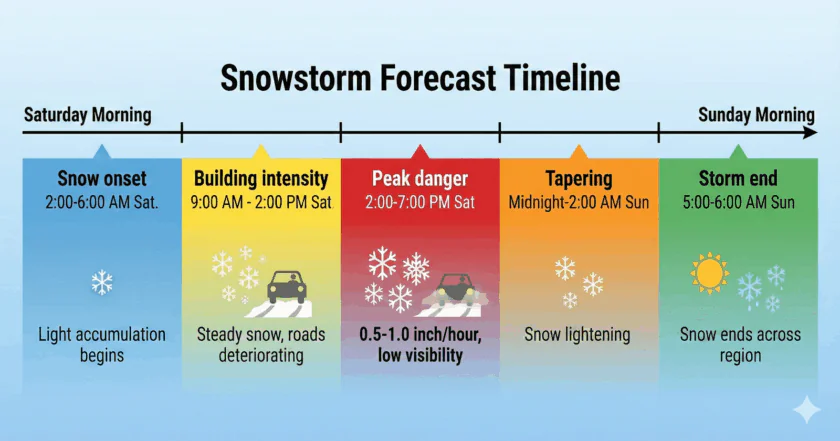 Snowstorm Forecast Timeline

Saturday Morning

Sunday Morning

Snow onset
2:00-6:00 AM Sat.

Light accumulation begins

Building intensity
9:00 AM - 2:00 PM Sat

Steady snow, roads deteriorating

Peak danger
2:00-7:00 PM Sat

0.5-1.0 inch/hour, low visibility

Tapering
Midnight-2:00 AM Sun

Snow lightening

Storm end
5:00-6:00 AM Sun

Snow ends across region